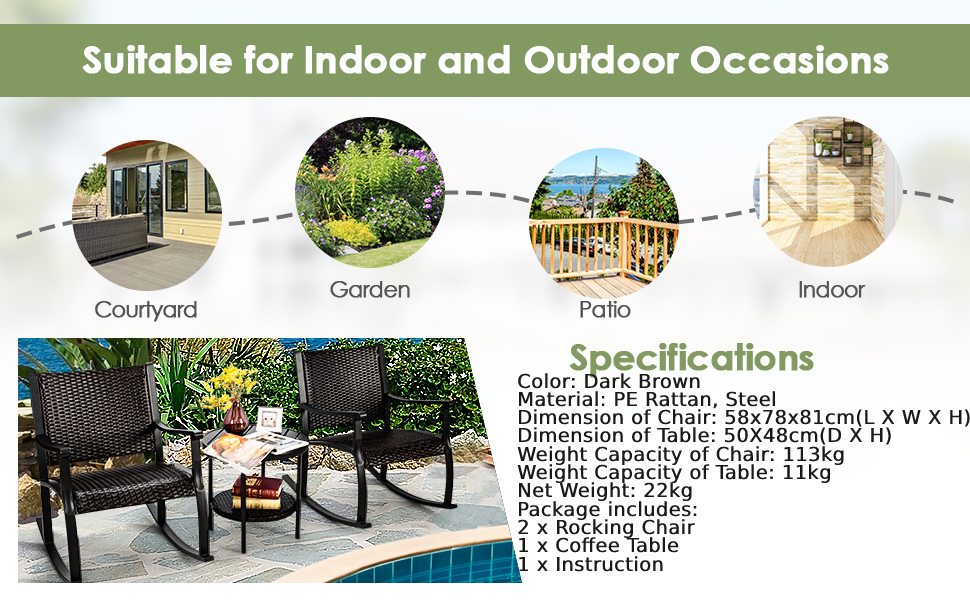 Suitable for Indoor and Outdoor Occasions

Courtyard

Garden

Patio

Indoor

Specifications
Color: Dark Brown
Material: PE Rattan, Steel
Dimension of Chair: 58x78x81cm(L X W X H)
Dimension of Table: 50X48cm(D X H)
Weight Capacity of Chair: 113kg
Weight Capacity of Table: 11kg
Net Weight: 22kg
Package includes:
2 x Rocking Chair
1 x Coffee Table
1 x Instruction